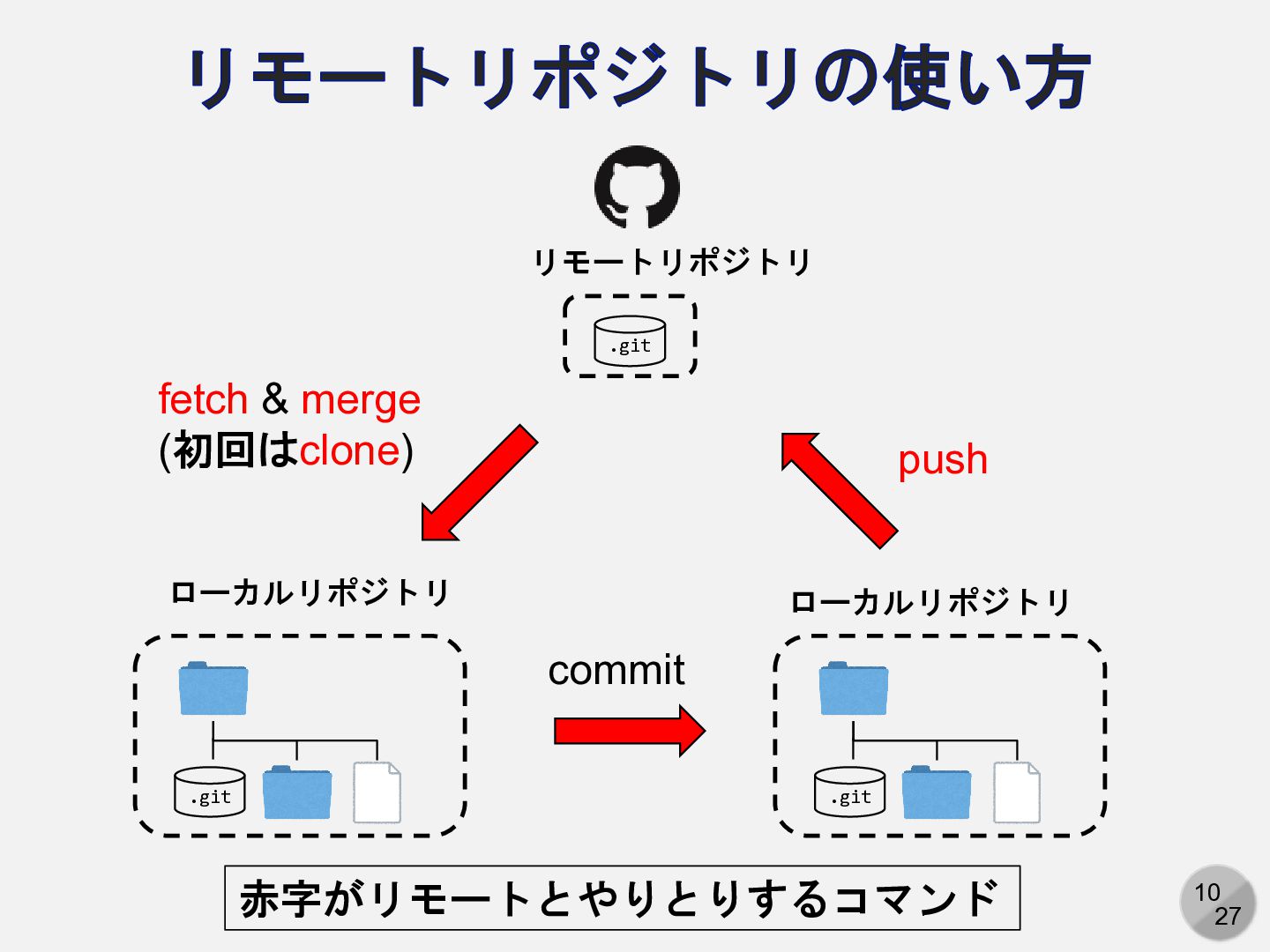 リモートリポジトリの使い方

リモートリポジトリ

.git

fetch & merge
(初回はclone)

push

ローカルリポジトリ

.git

commit

ローカルリポジトリ

.git

赤字がリモートとやりとりするコマンド

10
27